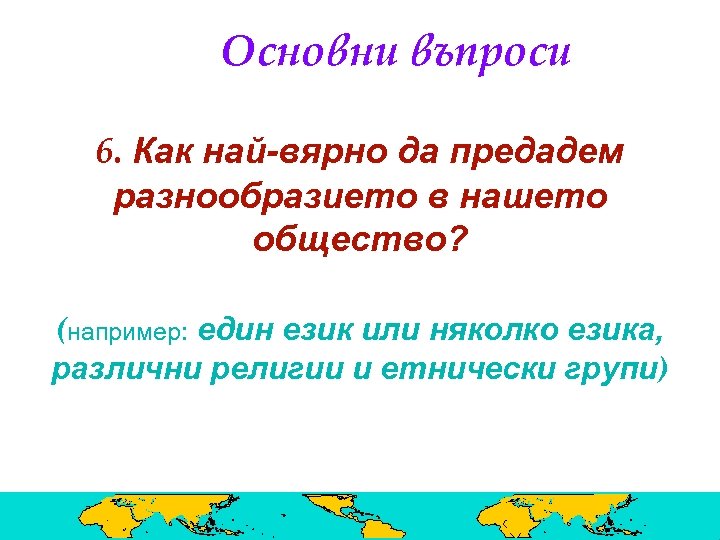 Основни въпроси

6. Как най-вярно да предадем разнообразието в нашето общество?

(например: един език или няколко езика, различни религии и етнически групи)